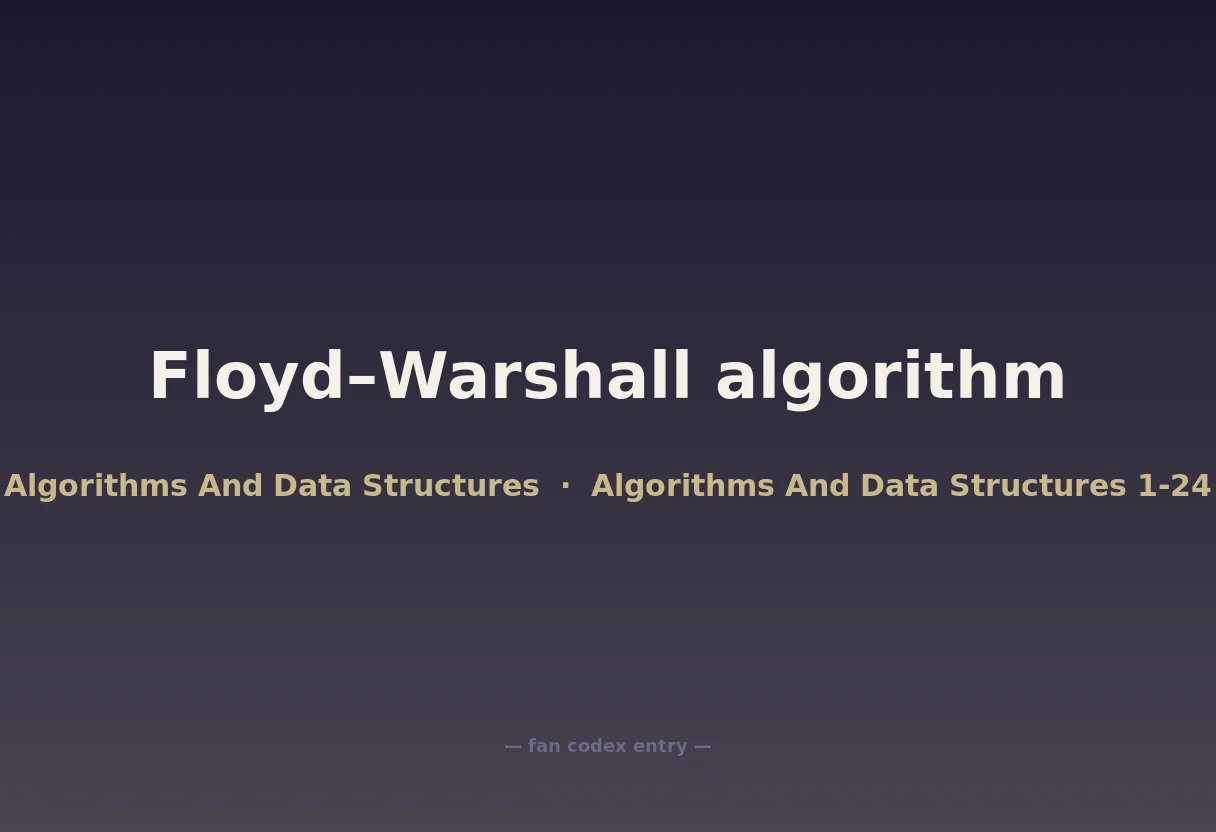 Floyd–Warshall algorithm

Algorithms And Data Structures · Algorithms And Data Structures 1-24

— fan codex entry —